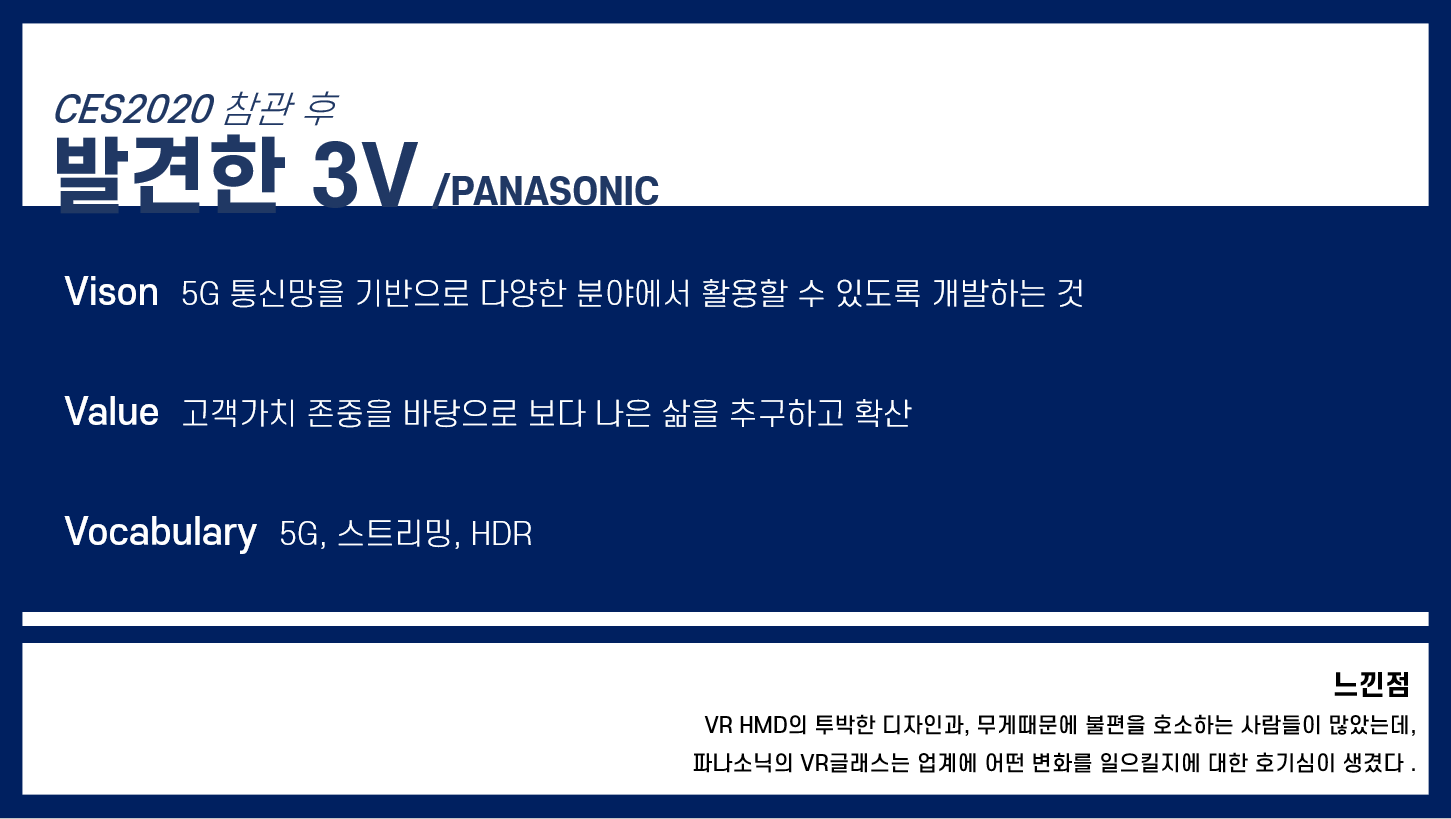 CES2020 참관 후
발견한 3V /PANASONIC

Vison 5G 통신망을 기반으로 다양한 분야에서 활용할 수 있도록 개발하는 것

Value 고객가치 존중을 바탕으로 보다 나은 삶을 추구하고 확산

Vocabulary 5G, 스트리밍, HDR

느낀점
VR HMD의 투박한 디자인과, 무게때문에 불편을 호소하는 사람들이 많았는데,
파나소닉의 VR글래스는 업계에 어떤 변화를 일으킬지에 대한 호기심이 생겼다 .